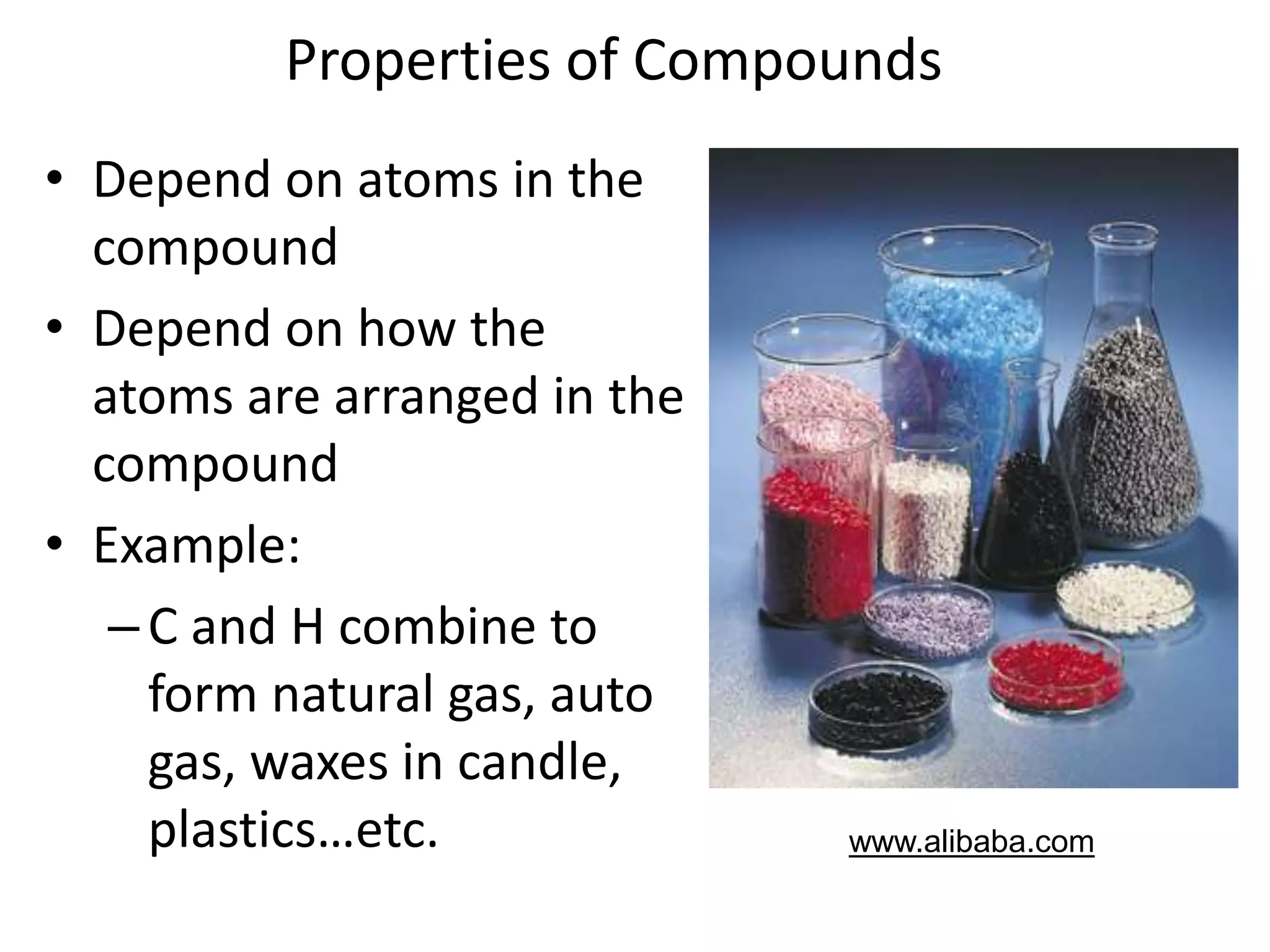 Properties of Compounds

• Depend on atoms in the compound

• Depend on how the atoms are arranged in the compound

• Example:

– C and H combine to form natural gas, auto gas, waxes in candle, plastics…etc.

www.alibaba.com